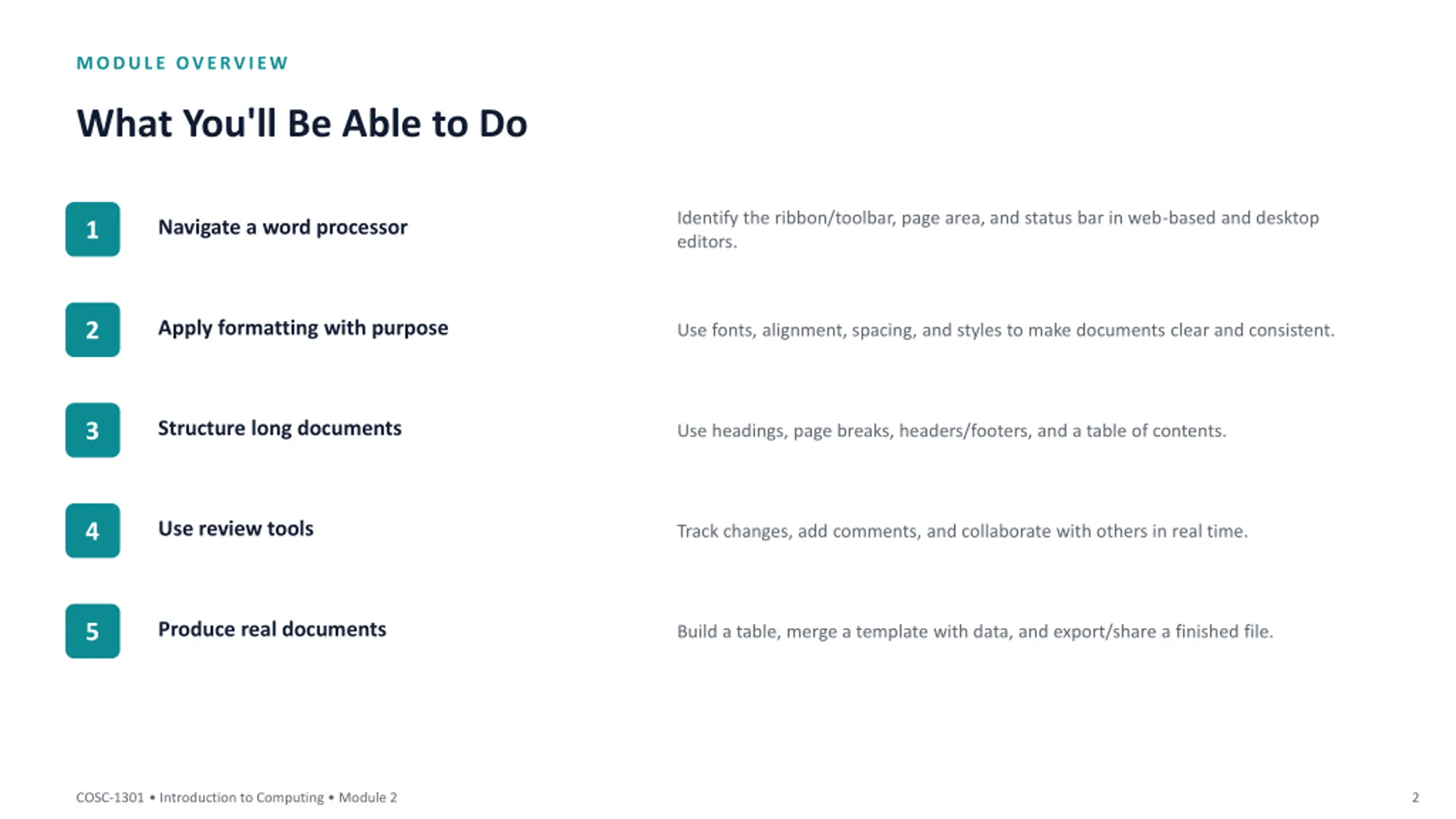 MODULE OVERVIEW

What You'll Be Able to Do

1

Navigate a word processor

Identify the ribbon/toolbar, page area, and status bar in web-based and desktop editors.

2

Apply formatting with purpose

Use fonts, alignment, spacing, and styles to make documents clear and consistent.

3

Structure long documents

Use headings, page breaks, headers/footers, and a table of contents.

4

Use review tools

Track changes, add comments, and collaborate with others in real time.

5

Produce real documents

Build a table, merge a template with data, and export/share a finished file.

COSC-1301 • Introduction to Computing • Module 2

2